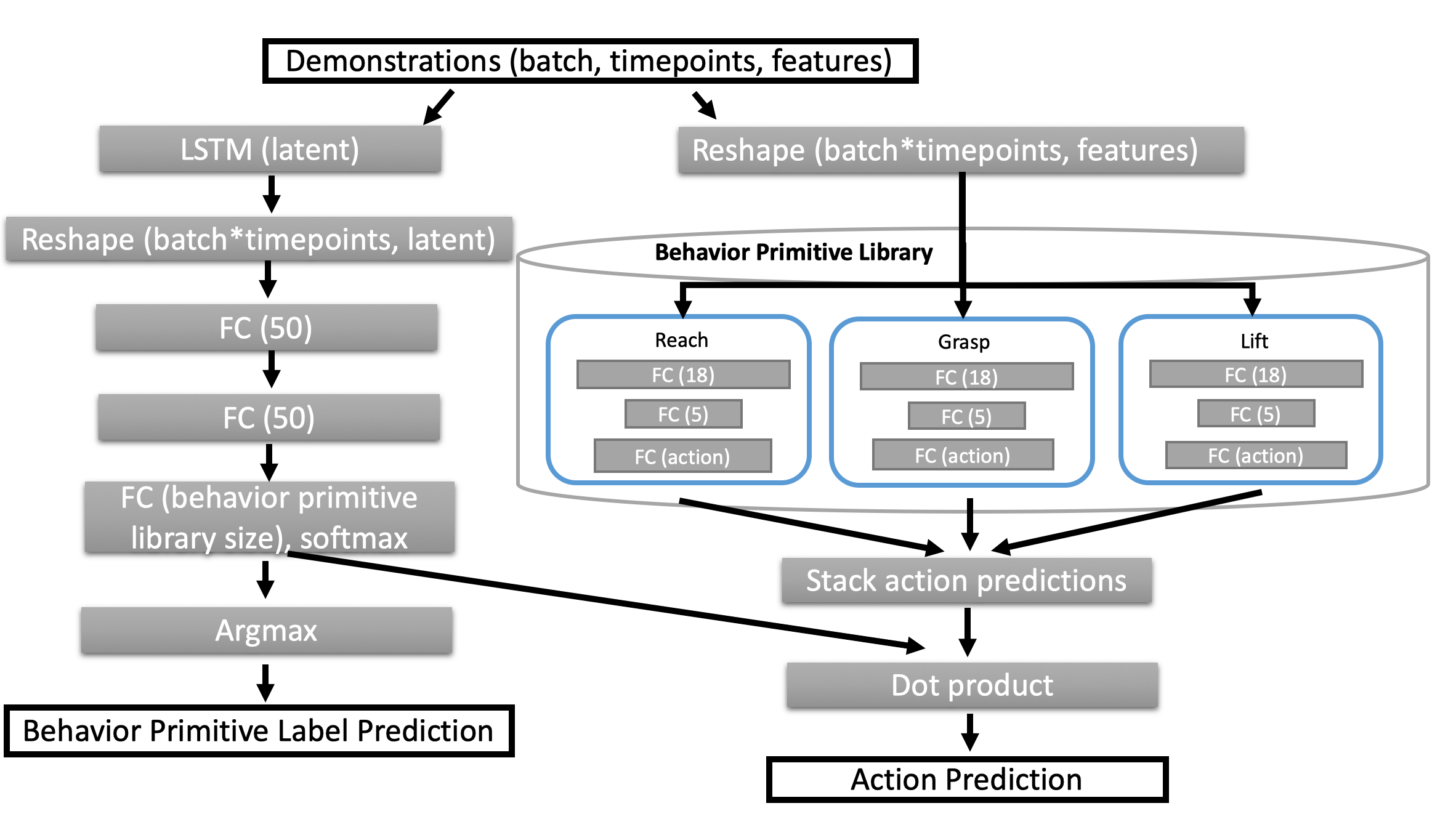 Demonstrations (batch, timepoints, features)

LSTM (latent)

Reshape (batch*timepoints, latent)

FC (50)

FC (50)

FC (behavior primitive library size), softmax

Argmax

Behavior Primitive Label Prediction

Reshape (batch*timepoints, features)

Behavior Primitive Library

Reach
FC (18)
FC (5)
FC (action)

Grasp
FC (18)
FC (5)
FC (action)

Lift
FC (18)
FC (5)
FC (action)

Stack action predictions

Dot product

Action Prediction